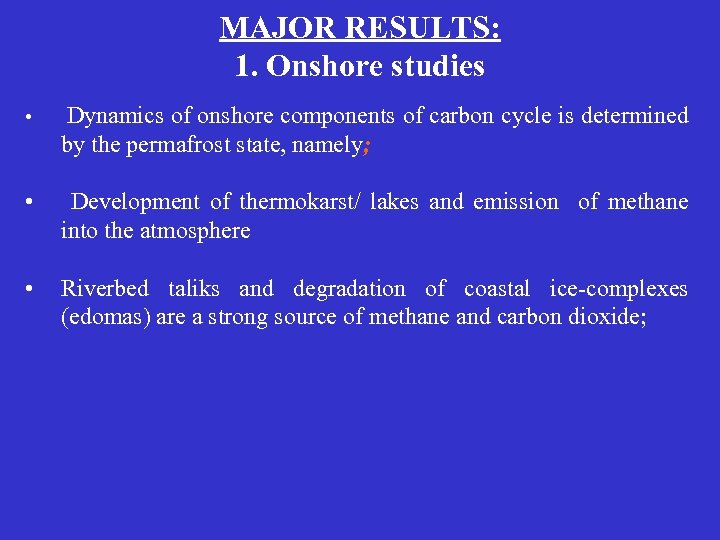 MAJOR RESULTS:
1. Onshore studies

• Dynamics of onshore components of carbon cycle is determined by the permafrost state, namely;

• Development of thermokarst/ lakes and emission of methane into the atmosphere

• Riverbed taliks and degradation of coastal ice-complexes (edomas) are a strong source of methane and carbon dioxide;